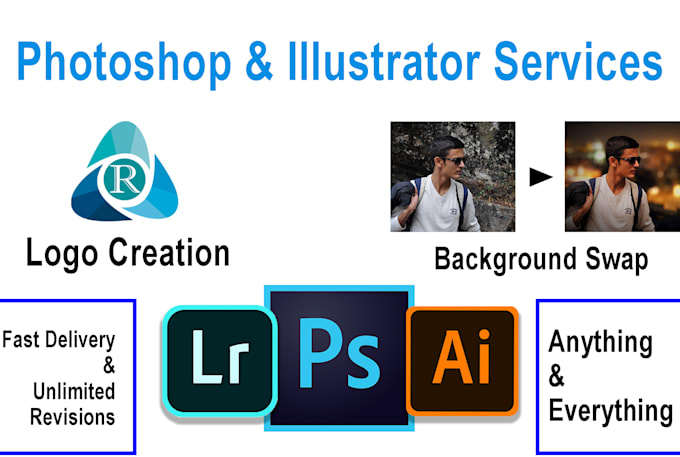 Photoshop & Illustrator Services

R

Logo Creation

Background Swap

Fast Delivery & Unlimited Revisions

Lr

Ps

Ai

Anything & Everything